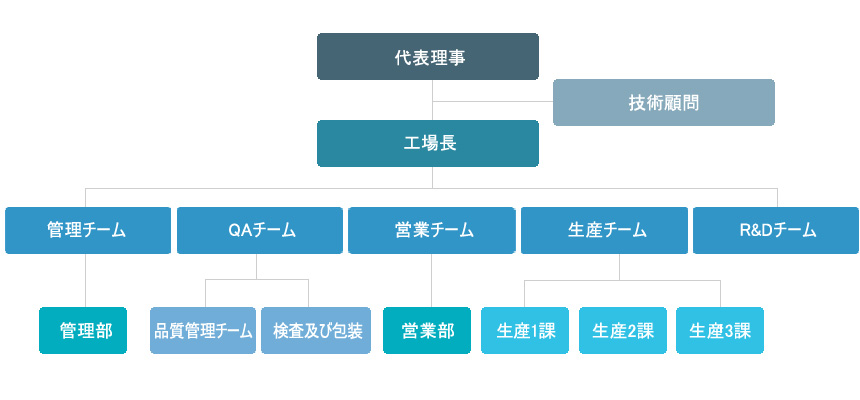 代表理事

技術顧問

工場長

管理チーム

QAチーム

営業チーム

生産チーム

R&Dチーム

管理部

品質管理チーム

検査及び包装

営業部

生産1課

生産2課

生産3課